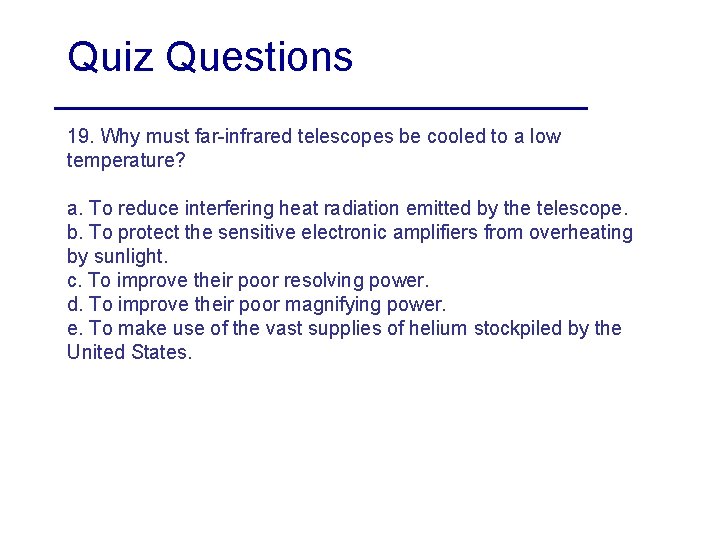 Quiz Questions

19. Why must far-infrared telescopes be cooled to a low temperature?

a. To reduce interfering heat radiation emitted by the telescope.
b. To protect the sensitive electronic amplifiers from overheating by sunlight.
c. To improve their poor resolving power.
d. To improve their poor magnifying power.
e. To make use of the vast supplies of helium stockpiled by the United States.